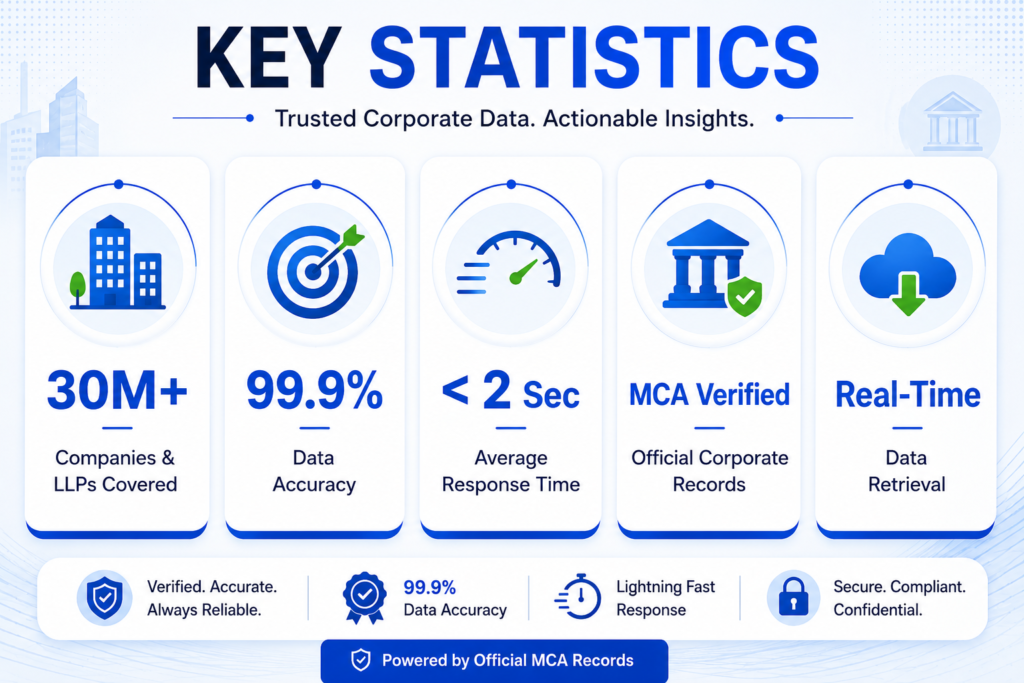 KEY STATISTICS

Trusted Corporate Data. Actionable Insights.

30M+
Companies & LLPs Covered

99.9%
Data Accuracy

< 2 Sec
Average Response Time

MCA Verified
Official Corporate Records

Real-Time
Data Retrieval

Verified. Accurate. Always Reliable.

99.9% Data Accuracy

Lightning Fast Response

Secure. Compliant. Confidential.

Powered by Official MCA Records